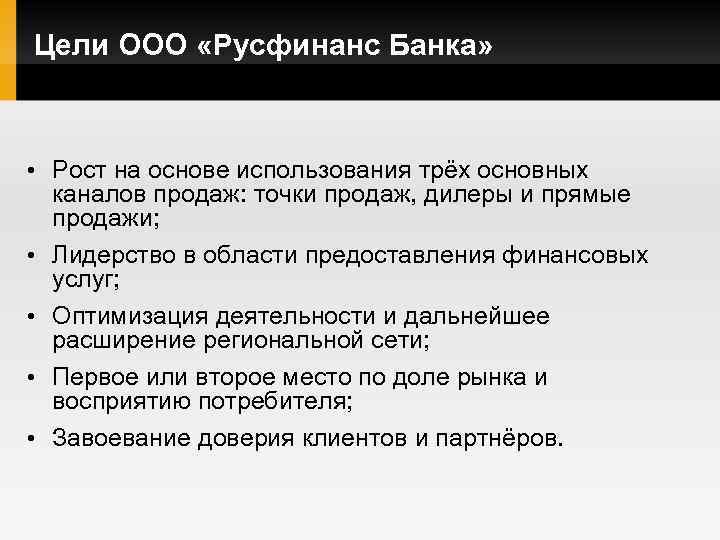 Цели ООО «Русфинанс Банка»

• Рост на основе использования трёх основных каналов продаж: точки продаж, дилеры и прямые продажи;
• Лидерство в области предоставления финансовых услуг;
• Оптимизация деятельности и дальнейшее расширение региональной сети;
• Первое или второе место по доле рынка и восприятию потребителя;
• Завоевание доверия клиентов и партнёров.